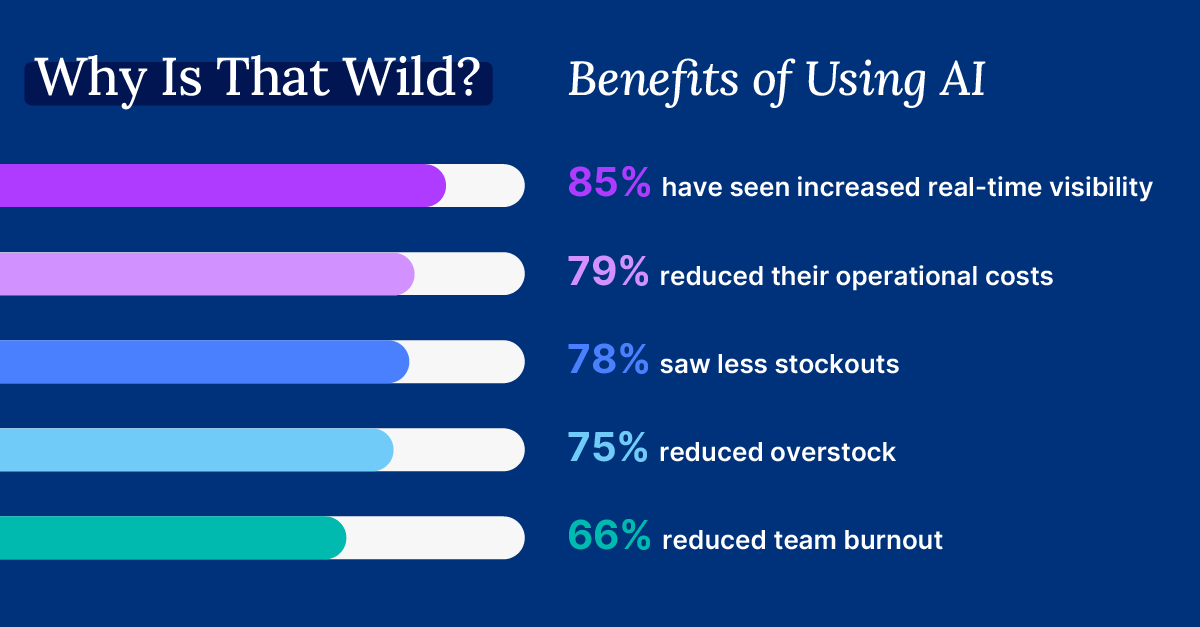 Why Is That Wild?

Benefits of Using AI

85% have seen increased real-time visibility

79% reduced their operational costs

78% saw less stockouts

75% reduced overstock

66% reduced team burnout